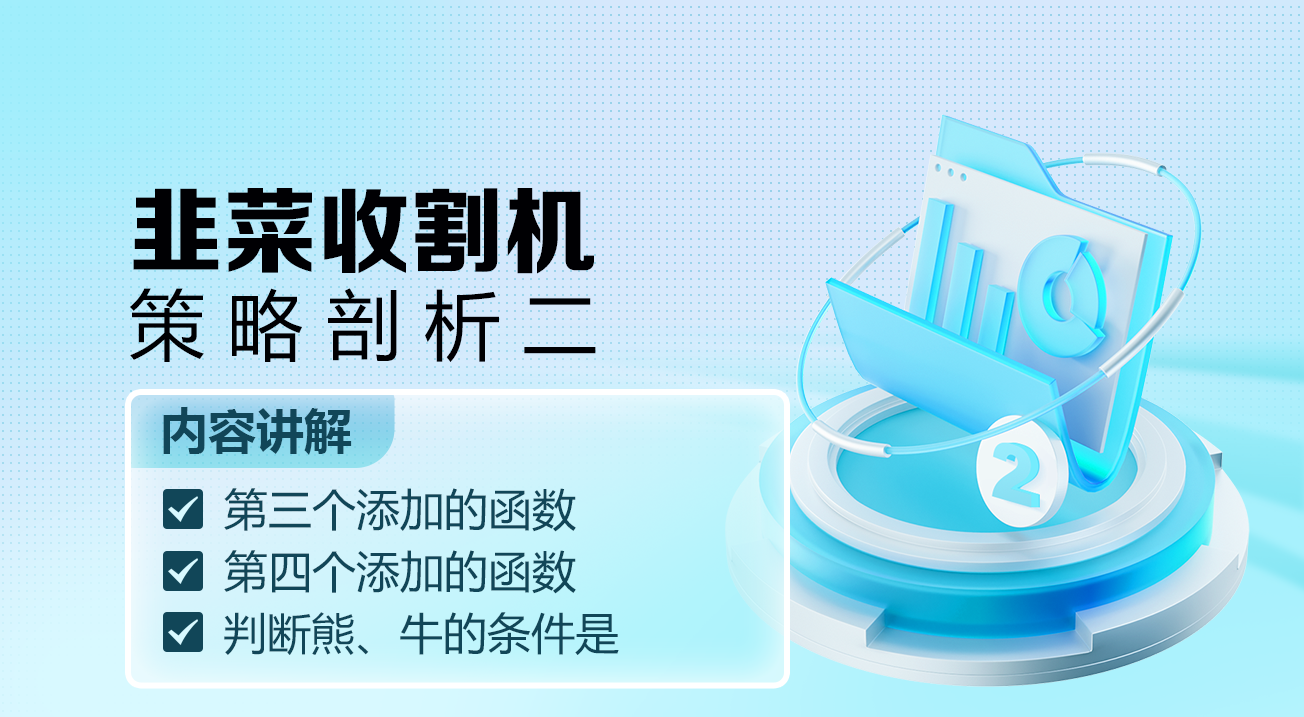 韭菜收割机
策略剖析二

内容讲解

第三个添加的函数
第四个添加的函数
判断熊、牛的条件是

2